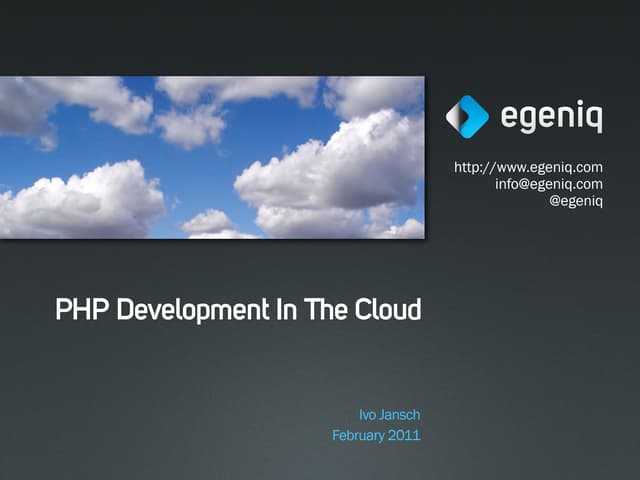 egeniq

http://www.egeniq.com
info@egeniq.com
@egeniq

PHP Development In The Cloud

Ivo Jansch
February 2011